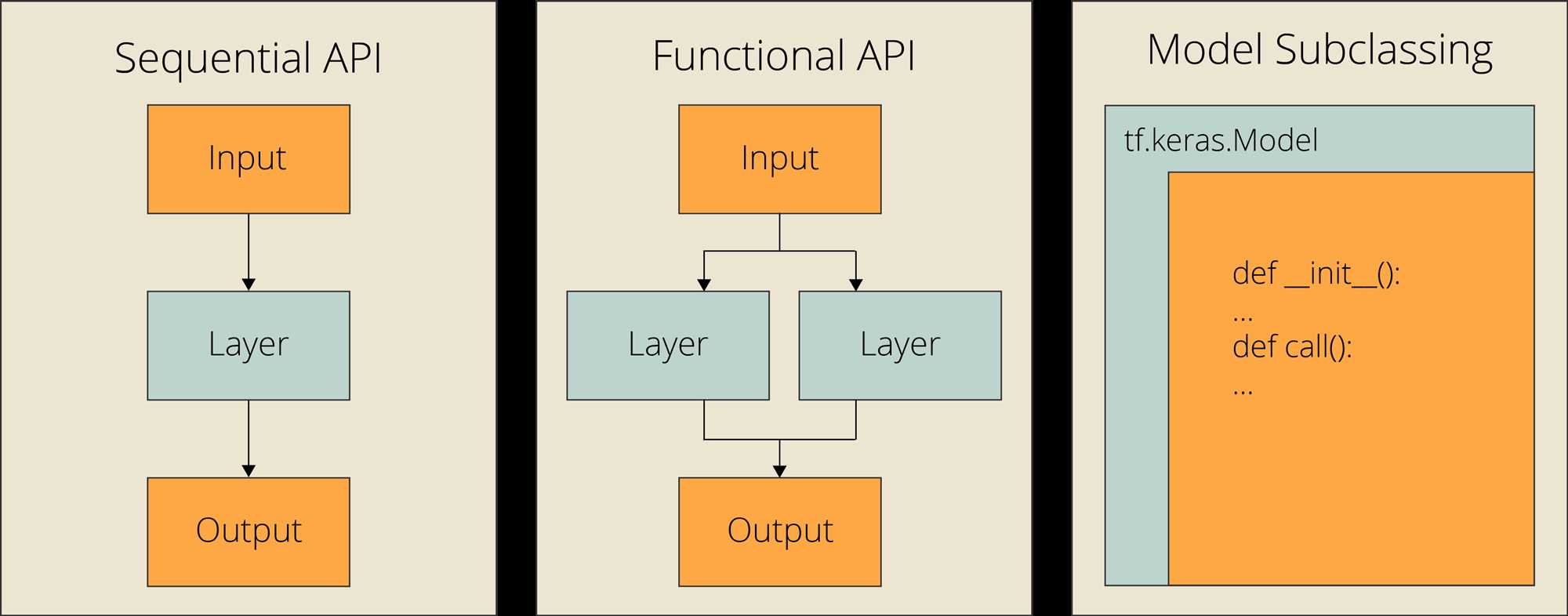 Sequential API

Input

Layer

Output

Functional API

Input

Layer

Layer

Output

Model Subclassing

tf.keras.Model

def \_\_init\_\_():
...
def call():
...